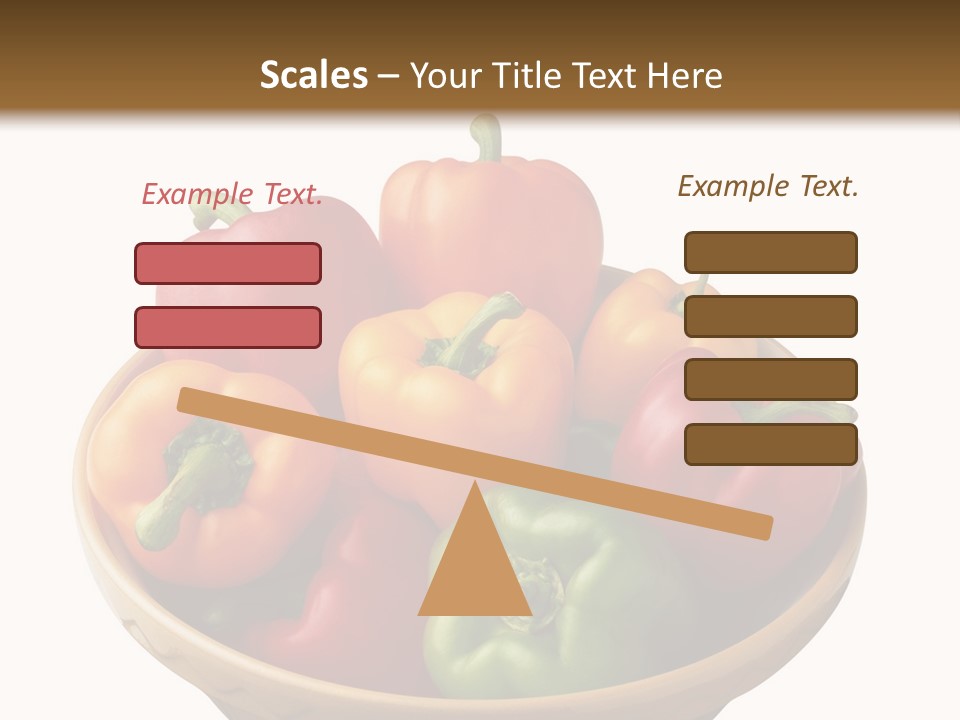 Scales – Your Title Text Here

Example Text.

Example Text.